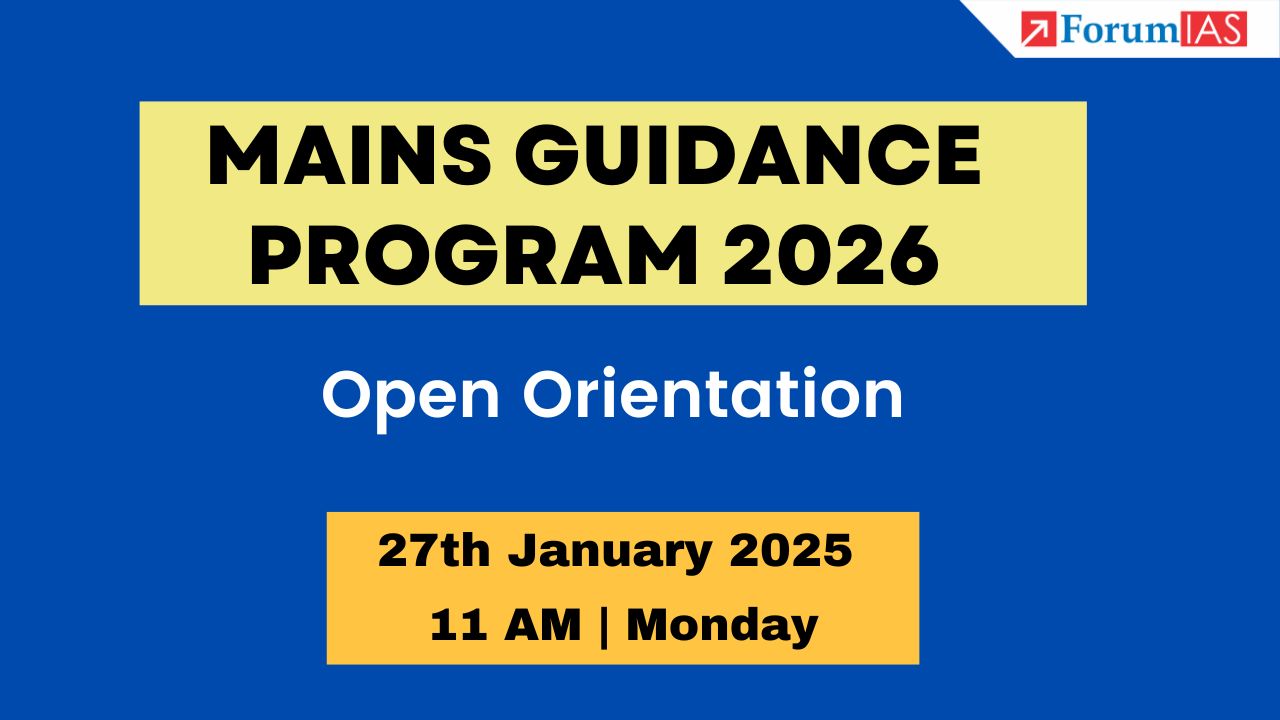 ForumIAS

MAINS GUIDANCE PROGRAM 2026

Open Orientation

27th January 2025

11 AM | Monday